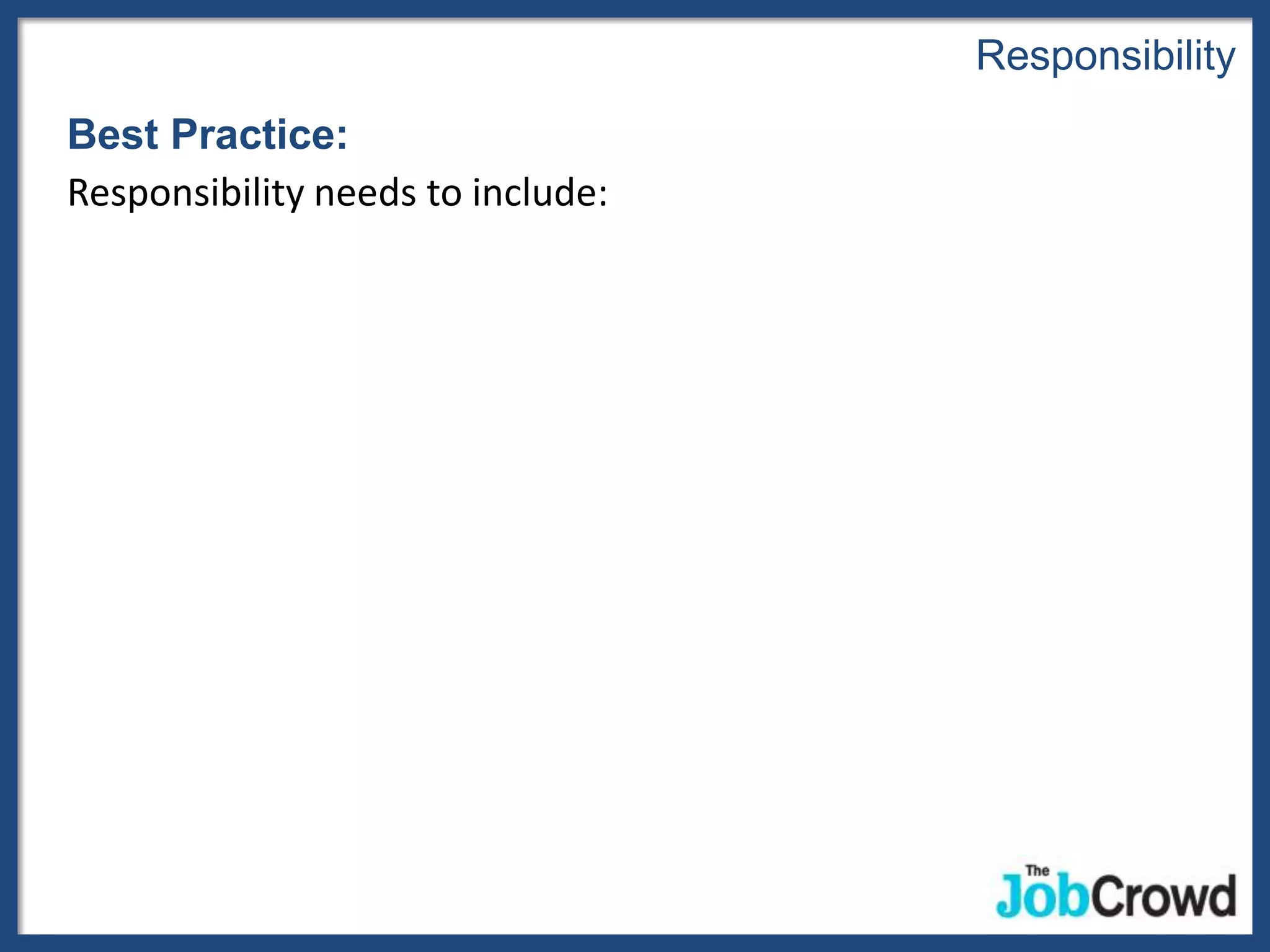 Responsibility

Best Practice:

Responsibility needs to include:

The JobCrowd